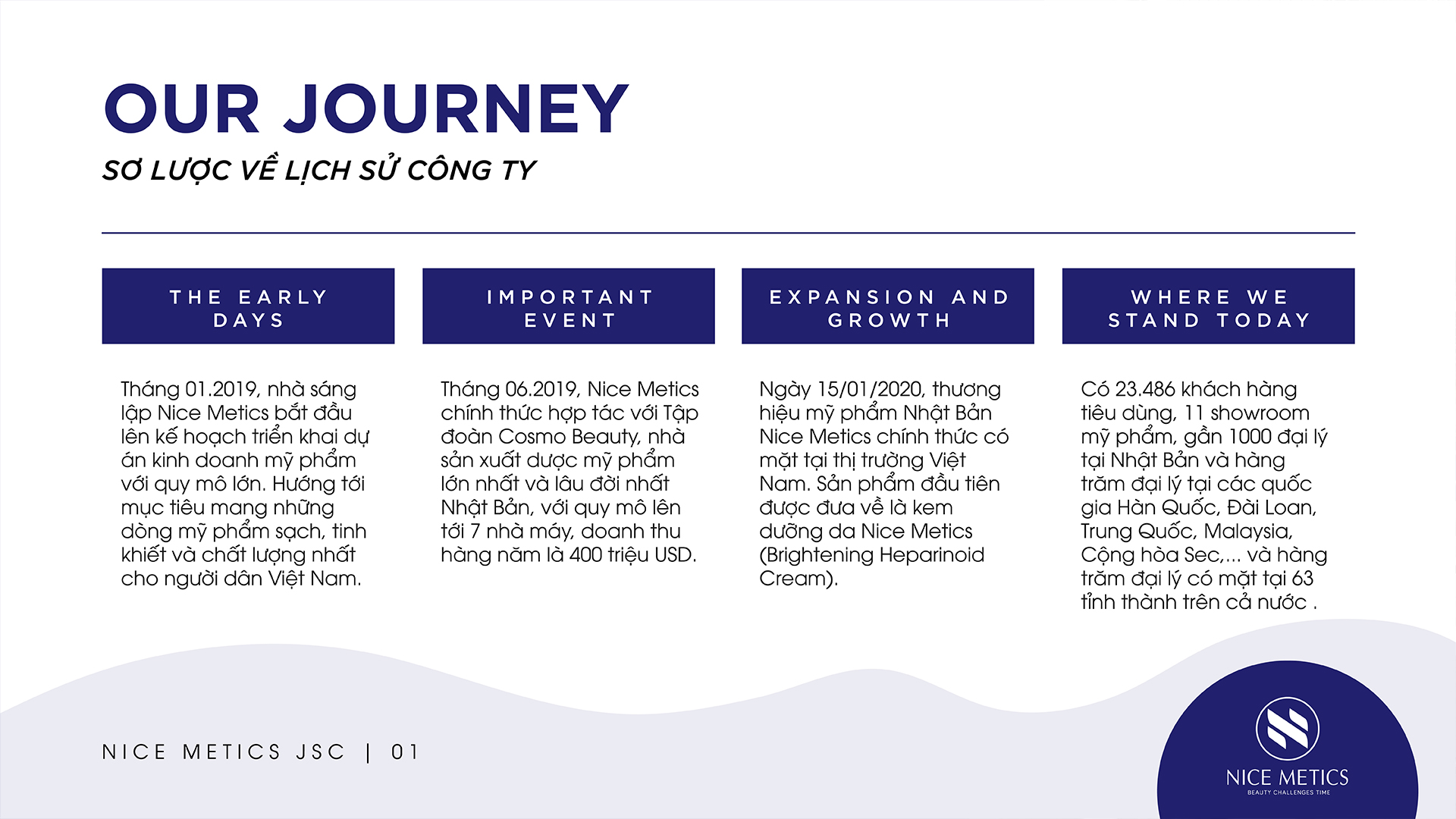 OUR JOURNEY

SƠ LƯỢC VỀ LỊCH SỬ CÔNG TY

THE EARLY DAYS

Tháng 01.2019, nhà sáng lập Nice Metics bắt đầu lên kế hoạch triển khai dự án kinh doanh mỹ phẩm với quy mô lớn. Hướng tới mục tiêu mang những dòng mỹ phẩm sạch, tinh khiết và chất lượng nhất cho người dân Việt Nam.

IMPORTANT EVENT

Tháng 06.2019, Nice Metics chính thức hợp tác với Tập đoàn Cosmo Beauty, nhà sản xuất dược mỹ phẩm lớn nhất và lâu đời nhất Nhật Bản, với quy mô lên tới 7 nhà máy, doanh thu hàng năm là 400 triệu USD.

EXPANSION AND GROWTH

Ngày 15/01/2020, thương hiệu mỹ phẩm Nhật Bản Nice Metics chính thức có mặt tại thị trường Việt Nam. Sản phẩm đầu tiên được đưa về là kem dưỡng da Nice Metics (Brightening Heparinoid Cream).

WHERE WE STAND TODAY

Có 23.486 khách hàng tiêu dùng, 11 showroom mỹ phẩm, gần 1000 đại lý tại Nhật Bản và hàng trăm đại lý tại các quốc gia Hàn Quốc, Đài Loan, Trung Quốc, Malaysia, Cộng hòa Sec,... và hàng trăm đại lý có mặt tại 63 tỉnh thành trên cả nước .

NICE METICS JSC | 01

NICE METICS
BEAUTY CHALLENGES TIME